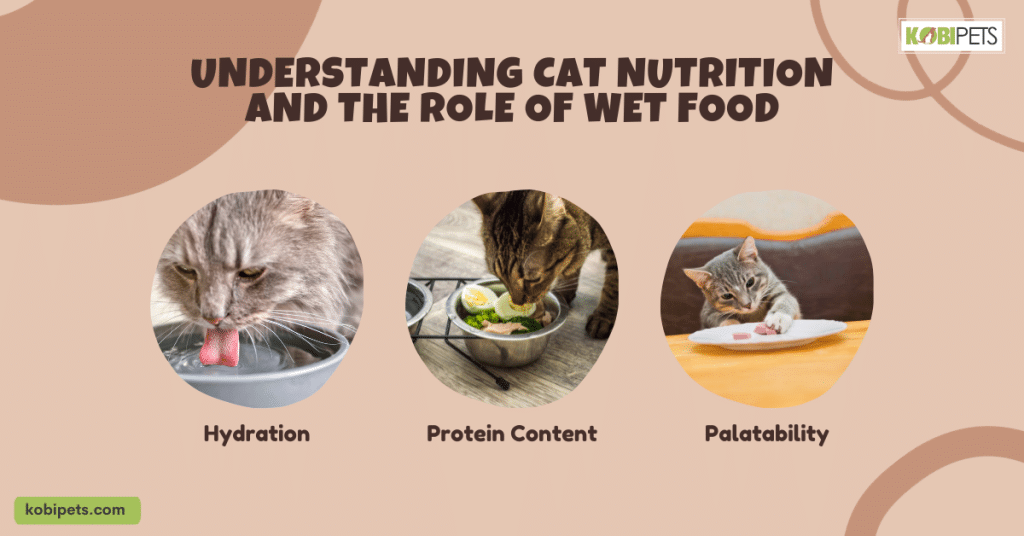 KOBIPETS

UNDERSTANDING CAT NUTRITION AND THE ROLE OF WET FOOD

Hydration

Protein Content

Palatability

kobipets.com